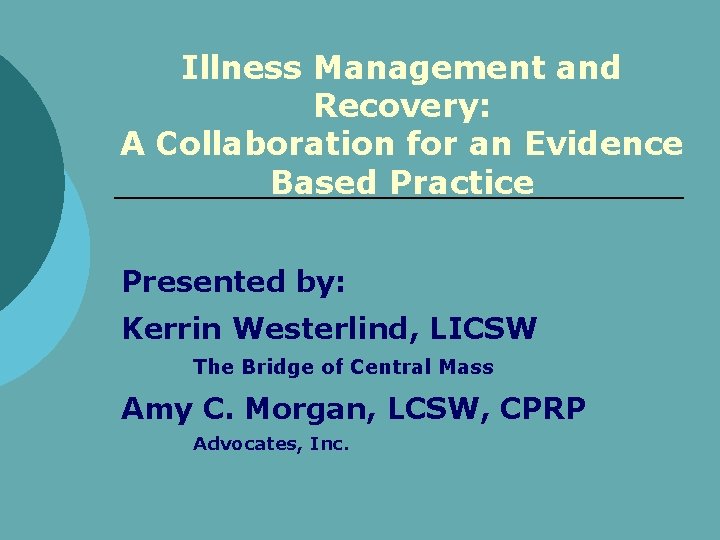 Illness Management and Recovery:
A Collaboration for an Evidence Based Practice

Presented by:

Kerrin Westerlind, LICSW

The Bridge of Central Mass

Amy C. Morgan, LCSW, CPRP

Advocates, Inc.